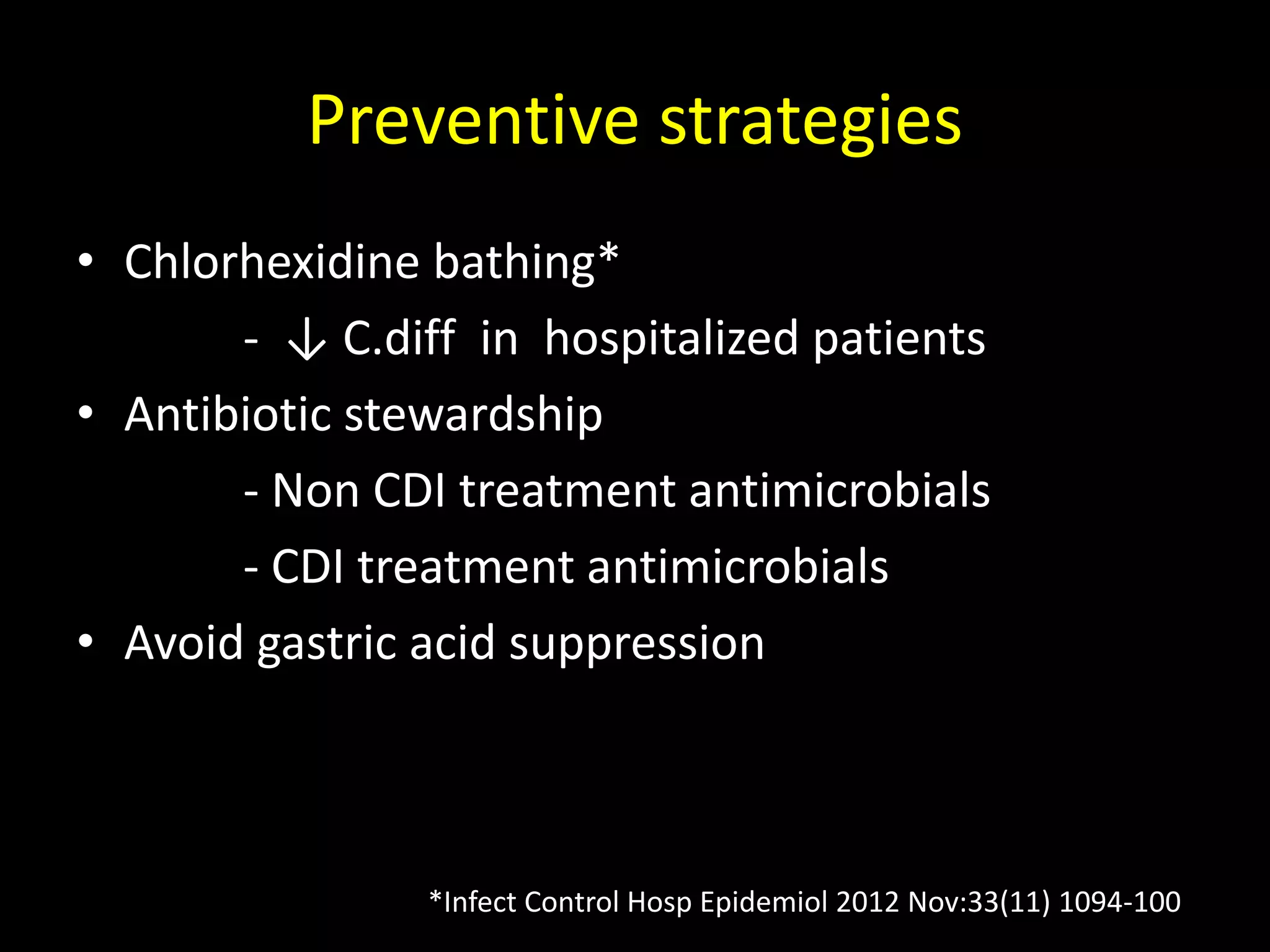 Preventive strategies

• Chlorhexidine bathing*

- ↓ C.diff in hospitalized patients

• Antibiotic stewardship

- Non CDI treatment antimicrobials

- CDI treatment antimicrobials

• Avoid gastric acid suppression

*Infect Control Hosp Epidemiol 2012 Nov:33(11) 1094-100